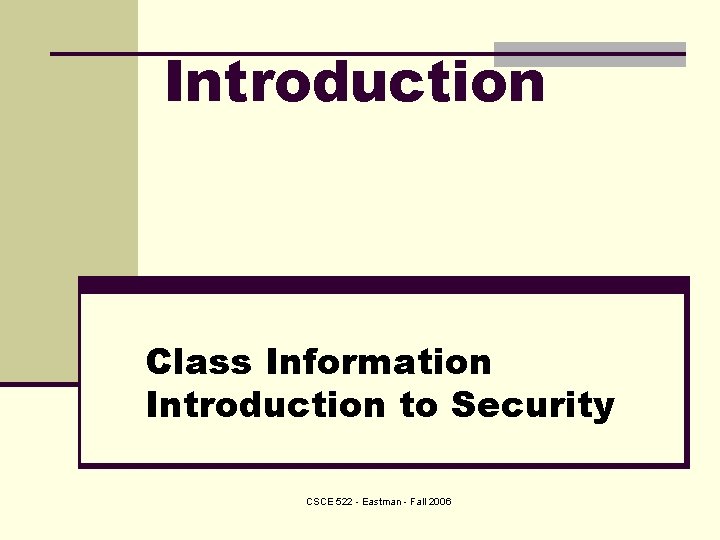 Introduction

Class Information
Introduction to Security

CSCE 522 - Eastman - Fall 2006